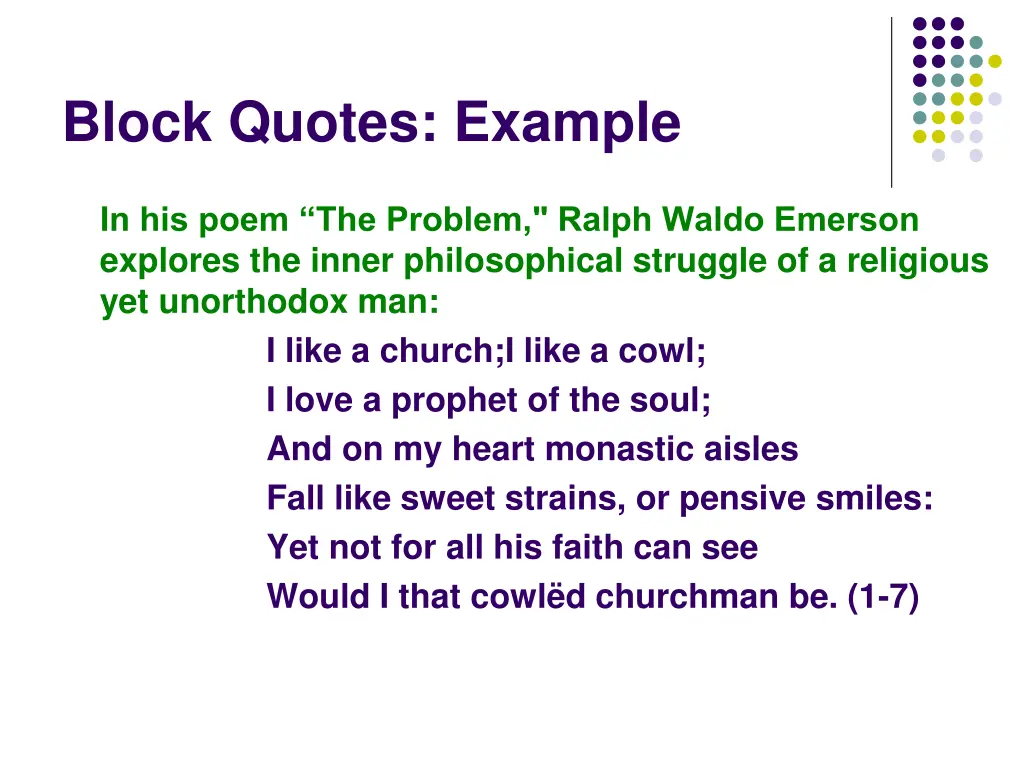 Block Quotes: Example

In his poem “The Problem," Ralph Waldo Emerson explores the inner philosophical struggle of a religious yet unorthodox man:

I like a church;I like a cowl;
I love a prophet of the soul;
And on my heart monastic aisles
Fall like sweet strains, or pensive smiles:
Yet not for all his faith can see
Would I that cowlëd churchman be. (1-7)